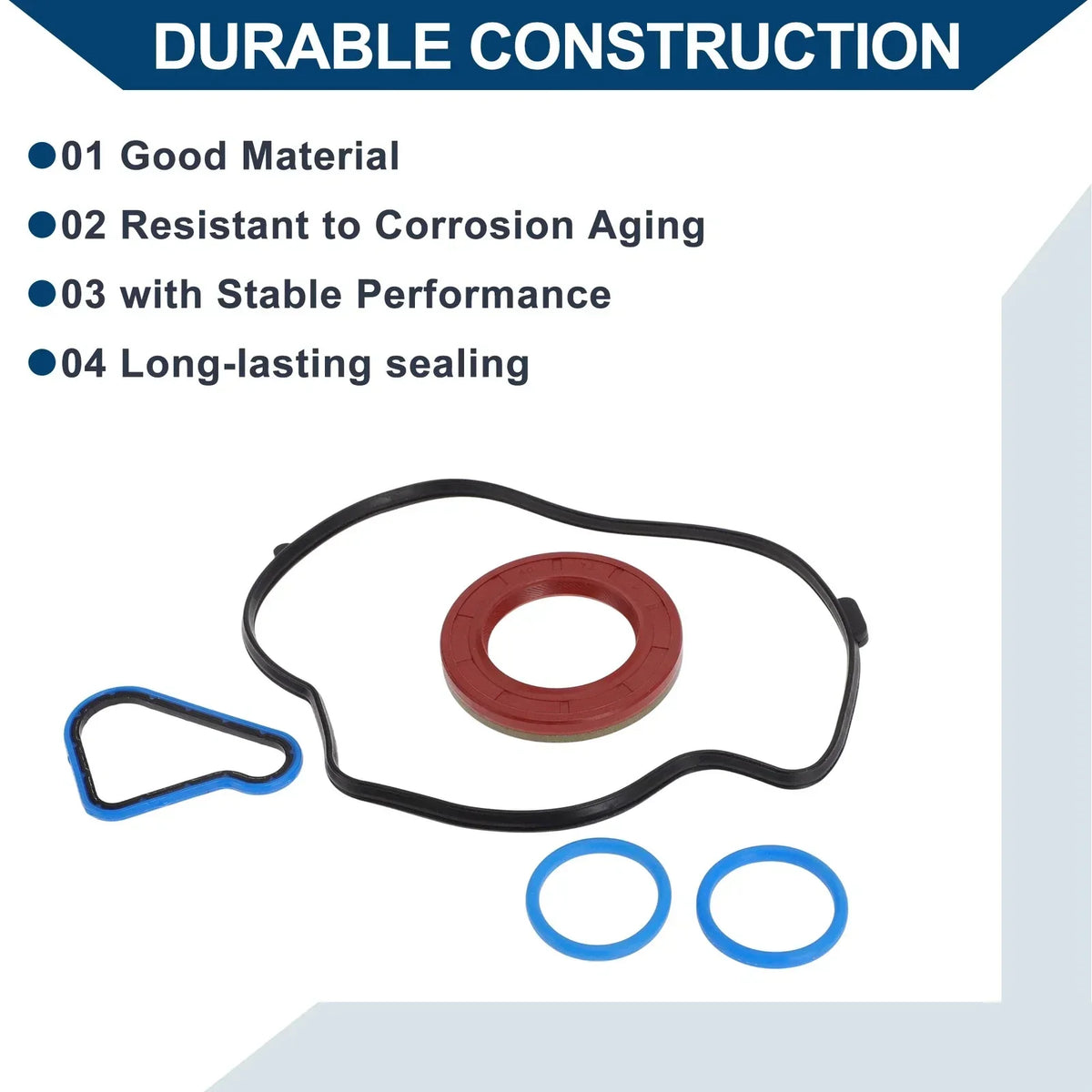 DURABLE CONSTRUCTION

●01 Good Material

●02 Resistant to Corrosion Aging

●03 with Stable Performance

●04 Long-lasting sealing